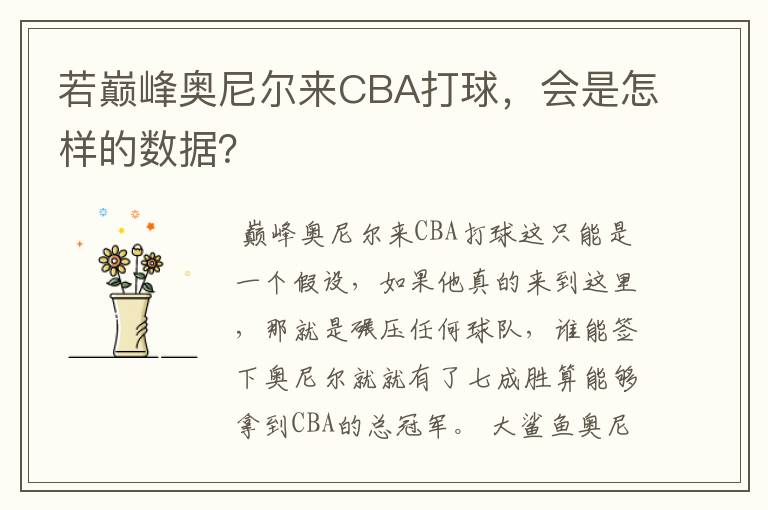 若巅峰奥尼尔来CBA打球，会是怎样的数据?

巅峰奥尼尔来CBA打球这只能是一个假设，如果他真的来到这里，那就是碾压任何球队，谁能签下奥尼尔就就有了七成胜算能够拿到CBA的总冠军。 大鲨鱼奥尼